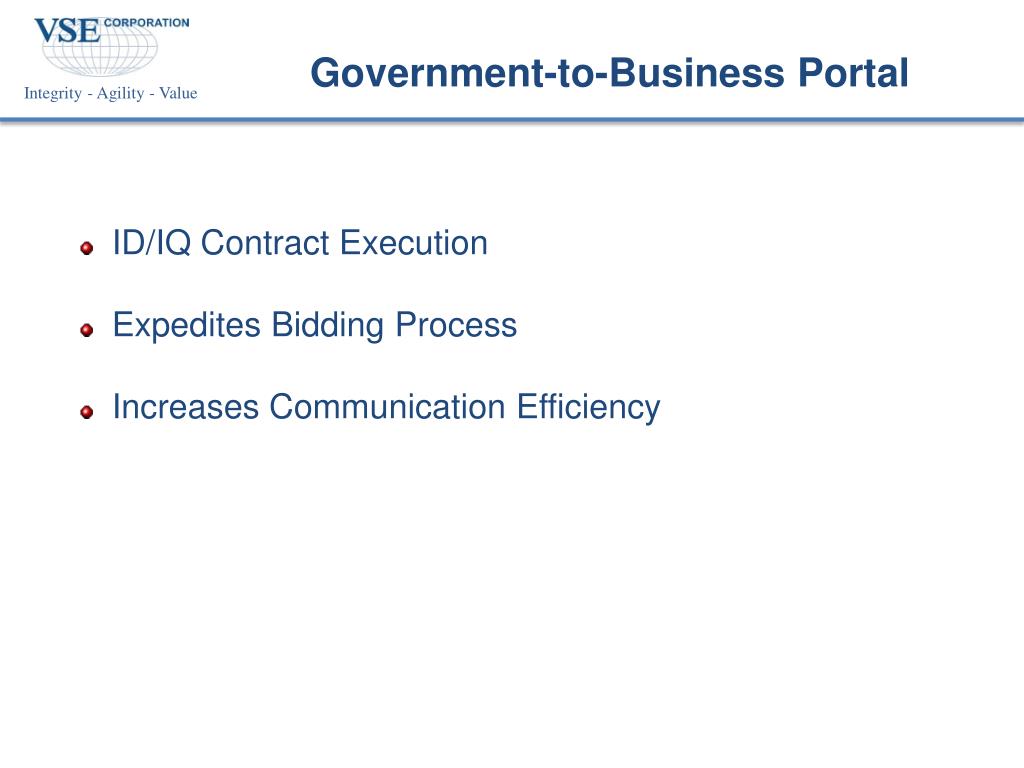 VSE CORPORATION
Integrity - Agility - Value

Government-to-Business Portal

ID/IQ Contract Execution

Expedites Bidding Process

Increases Communication Efficiency